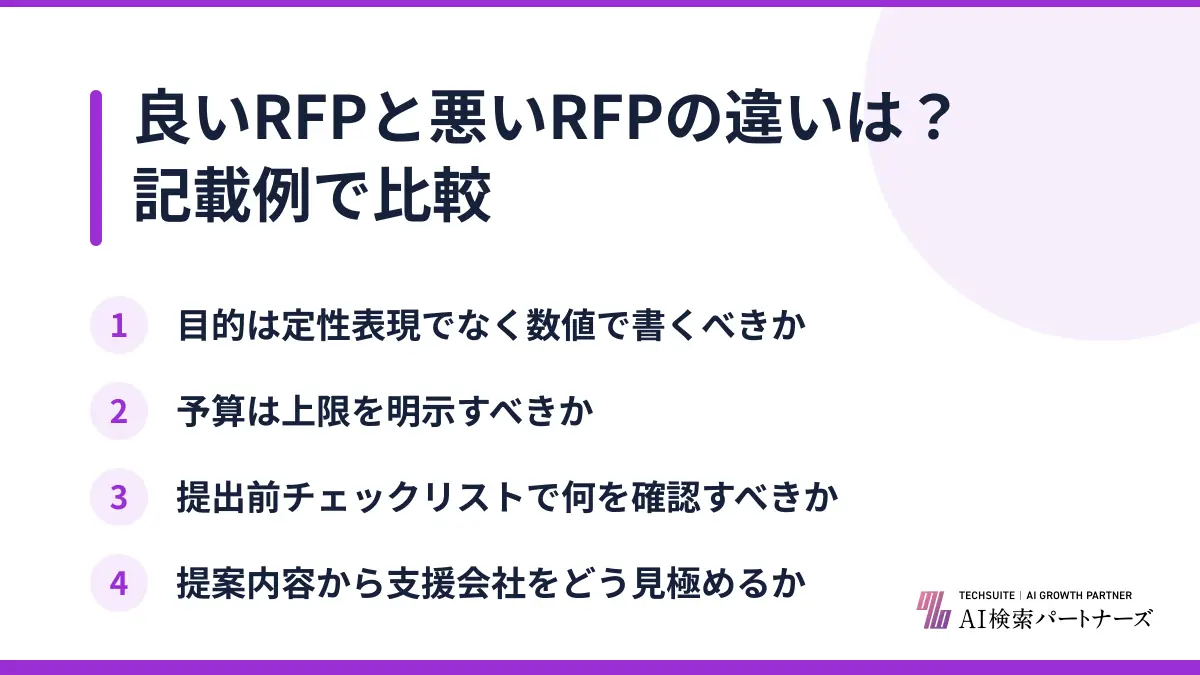 良いRFPと悪いRFPの違いは？
記載例で比較

1 目的は定性表現でなく数値で書くべきか

2 予算は上限を明示すべきか

3 提出前チェックリストで何を確認すべきか

4 提案内容から支援会社をどう見極めるか

TECHSUITE | AI GROWTH PARTNER
AI検索パートナーズ